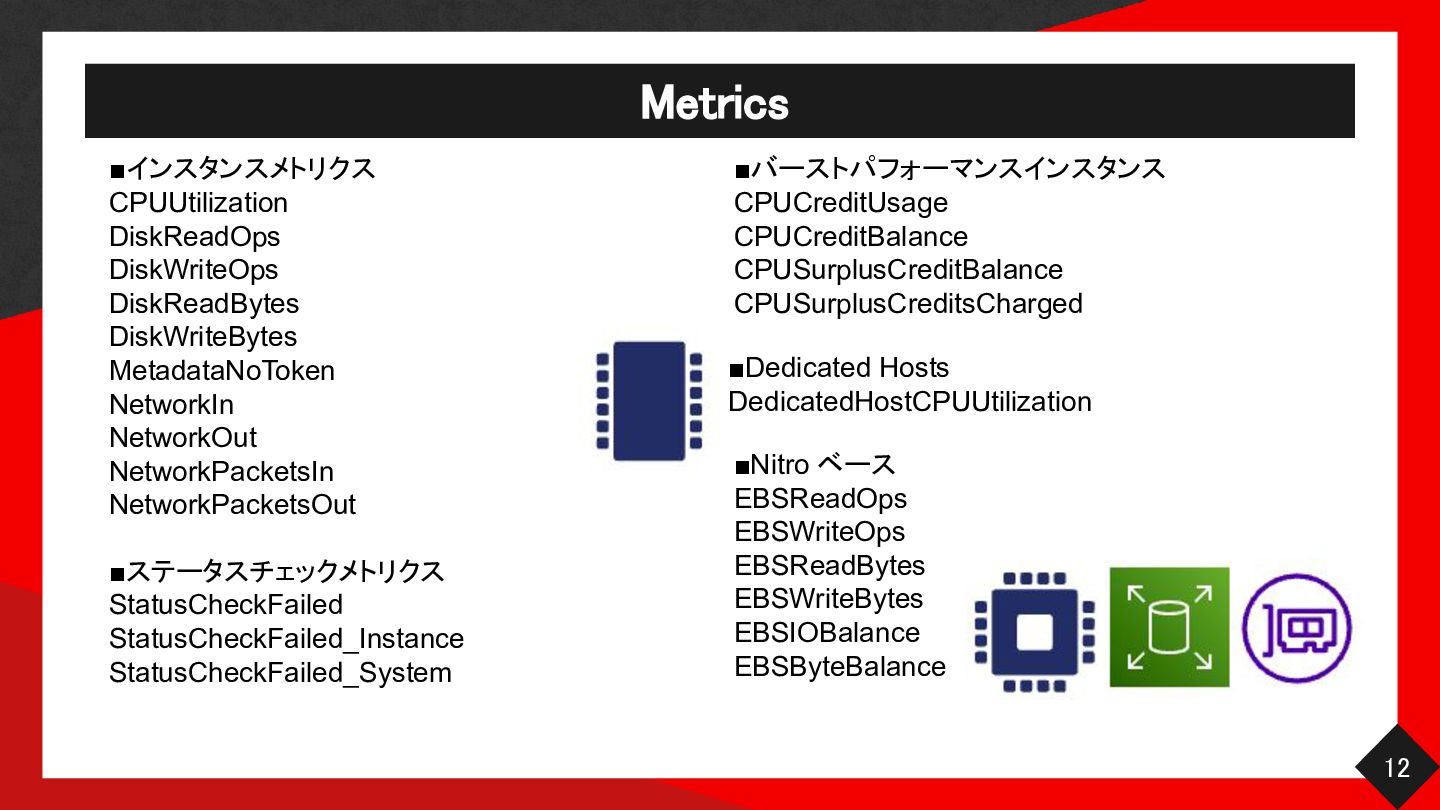 Metrics

■インスタンスメトリクス
CPUUtilization
DiskReadOps
DiskWriteOps
DiskReadBytes
DiskWriteBytes
MetadataNoToken
NetworkIn
NetworkOut
NetworkPacketsIn
NetworkPacketsOut

■ステータスチェックメトリクス
StatusCheckFailed
StatusCheckFailed_Instance
StatusCheckFailed_System

■バーストパフォーマンスインスタンス
CPUCreditUsage
CPUCreditBalance
CPUSurplusCreditBalance
CPUSurplusCreditsCharged

■Dedicated Hosts
DedicatedHostCPUUtilization

■Nitro ベース
EBSReadOps
EBSWriteOps
EBSReadBytes
EBSWriteBytes
EBSIOBalance
EBSByteBalance

12